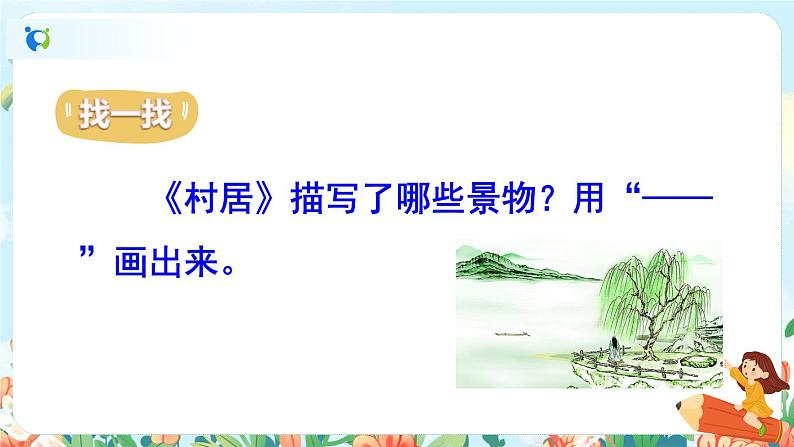 找一找

《村居》描写了哪些景物？用“——”画出来。